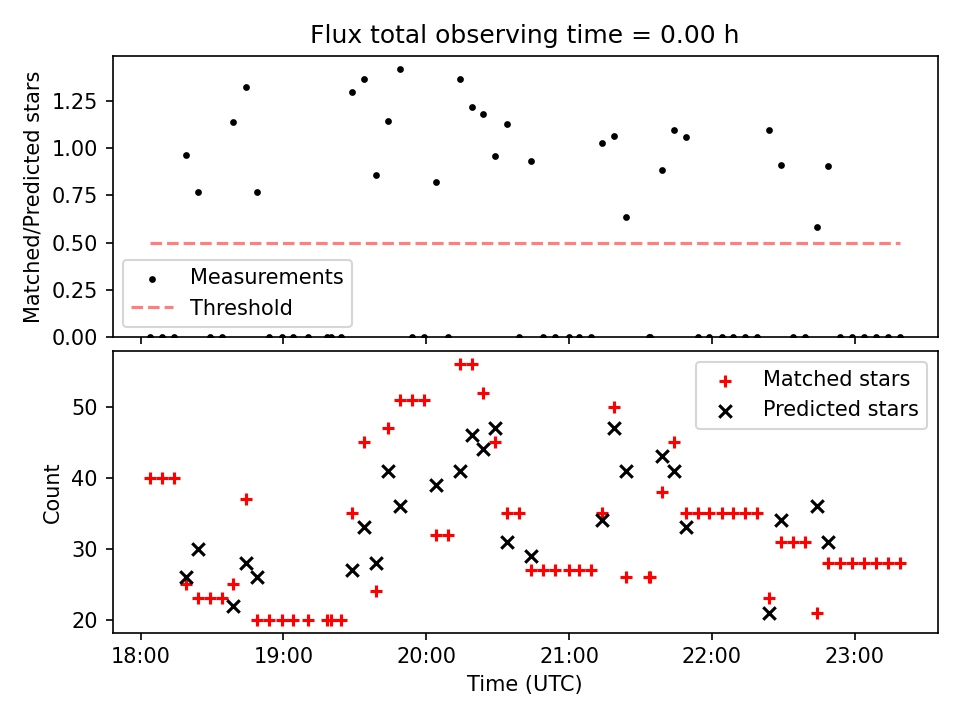 Flux total observing time = 0.00 h

Matched/Predicted stars

1.25
1.00
0.75
0.50
0.25
0.00

Measurements
Threshold

Count

50
40
30
20

Matched stars
Predicted stars

18:00
19:00
20:00
21:00
22:00
23:00

Time (UTC)